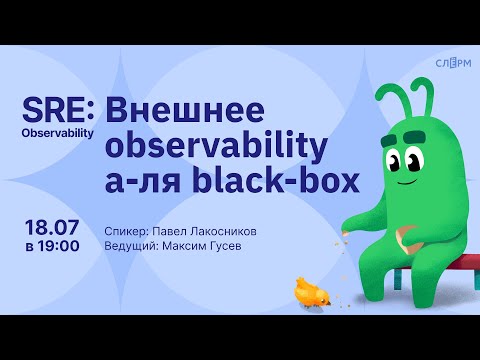 СЛЁРМ

SRE: Observability

Внешнее observability а-ля black-box

18.07 в 19:00

Спикер: Павел Лакосников
Ведущий: Максим Гусев